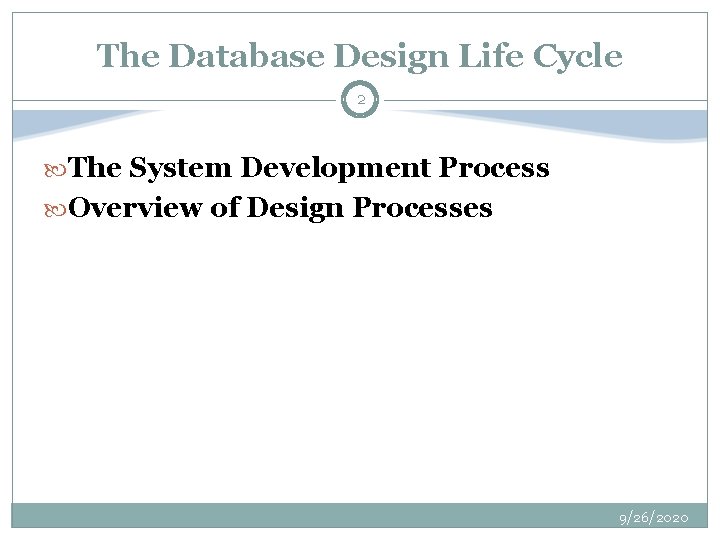 The Database Design Life Cycle

2

The System Development Process
Overview of Design Processes

9/26/2020